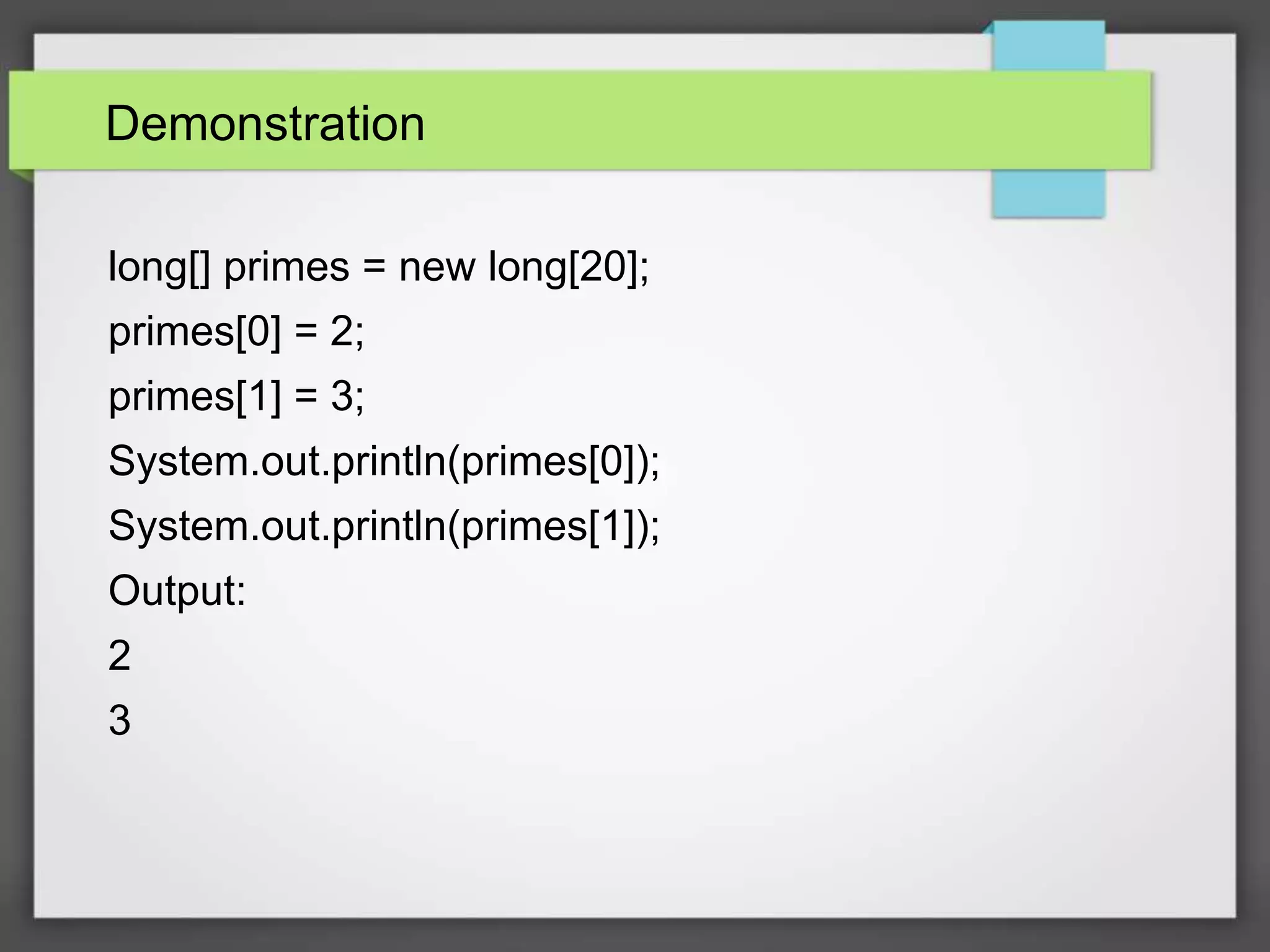 Demonstration

long[] primes = new long[20];

primes[0] = 2;

primes[1] = 3;

System.out.println(primes[0]);

System.out.println(primes[1]);

Output:

2

3